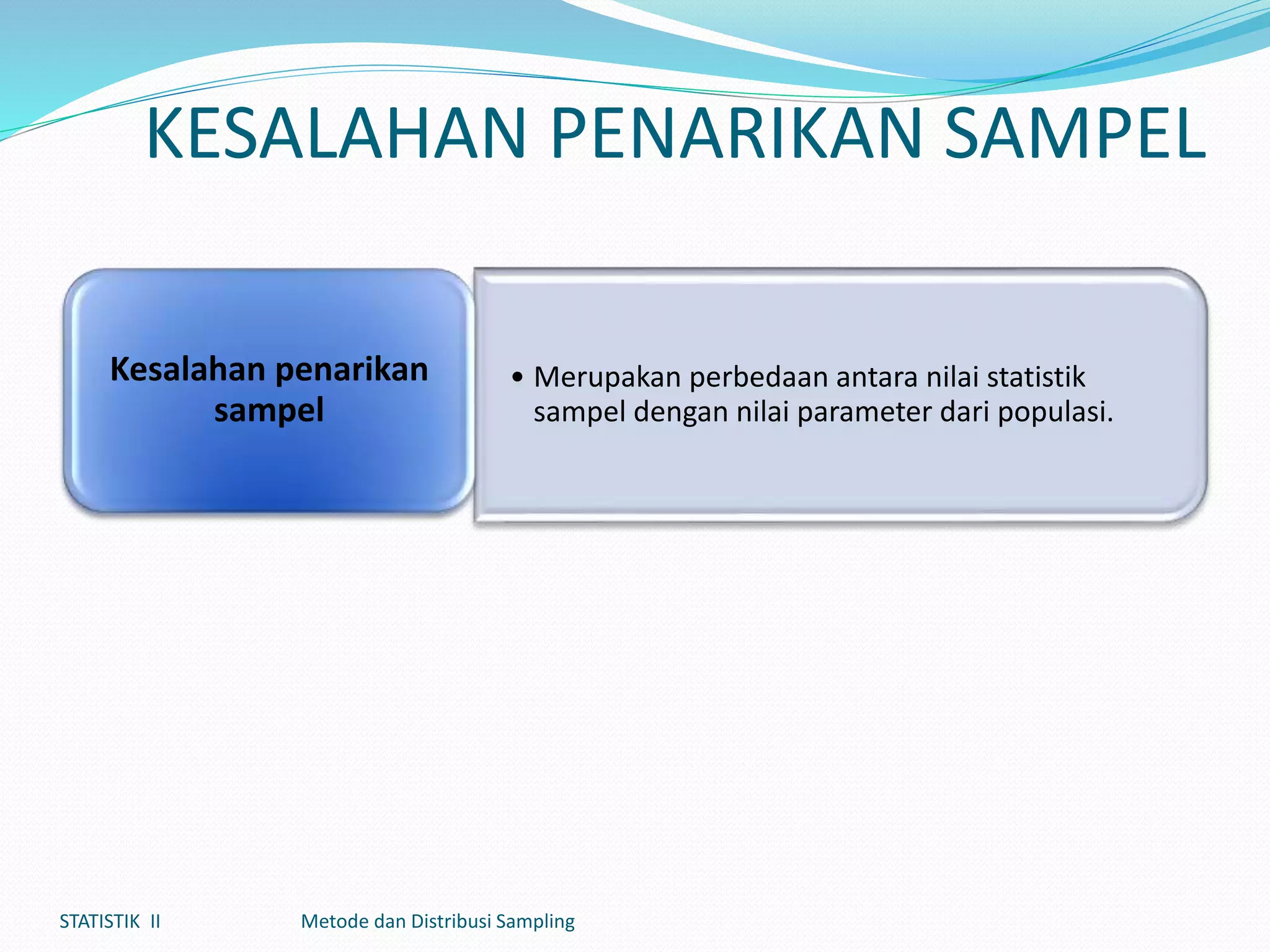 KESALAHAN PENARIKAN SAMPEL

Kesalahan penarikan sampel

• Merupakan perbedaan antara nilai statistik sampel dengan nilai parameter dari populasi.

STATISTIK II

Metode dan Distribusi Sampling